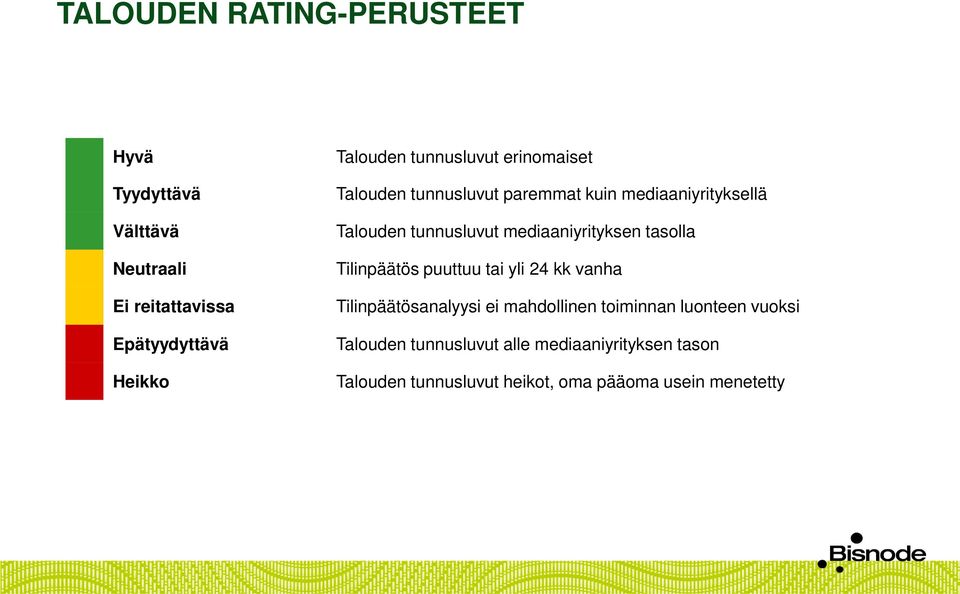 TALOUDEN RATING-PERUSTEET

| | |
|---|---|
| Hyvä | Talouden tunnusluvut erinomaiset |
| Tyydyttävä | Talouden tunnusluvut paremmat kuin mediaaniyrityksellä |
| Välttävä | Talouden tunnusluvut mediaaniyrityksen tasolla |
| Neutraali | Tilinpäätös puuttuu tai yli 24 kk vanha |
| Ei reitattavissa | Tilinpäätösanalyysi ei mahdollinen toiminnan luonteen vuoksi |
| Epätyydyttävä | Talouden tunnusluvut alle mediaaniyrityksen tason |
| Heikko | Talouden tunnusluvut heikot, oma pääoma usein menetetty |

Bisnode